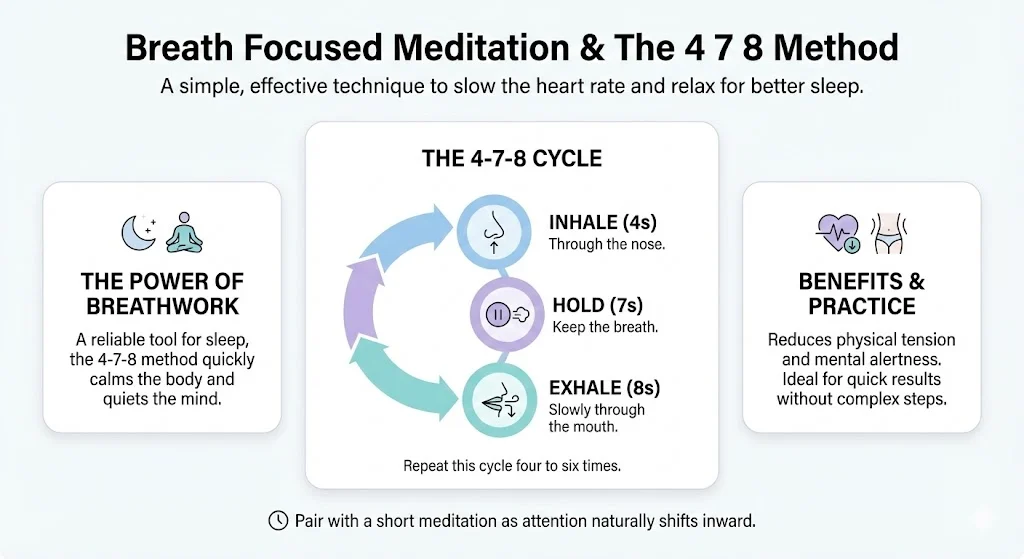 Breath Focused Meditation & The 4 7 8 Method
A simple, effective technique to slow the heart rate and relax for better sleep.

THE POWER OF BREATHWORK
A reliable tool for sleep, the 4-7-8 method quickly calms the body and quiets the mind.

THE 4-7-8 CYCLE
INHALE (4s)
Through the nose.
HOLD (7s)
Keep the breath.
EXHALE (8s)
Slowly through the mouth.
Repeat this cycle four to six times.

BENEFITS & PRACTICE
Reduces physical tension and mental alertness. Ideal for quick results without complex steps.

Pair with a short meditation as attention naturally shifts inward.